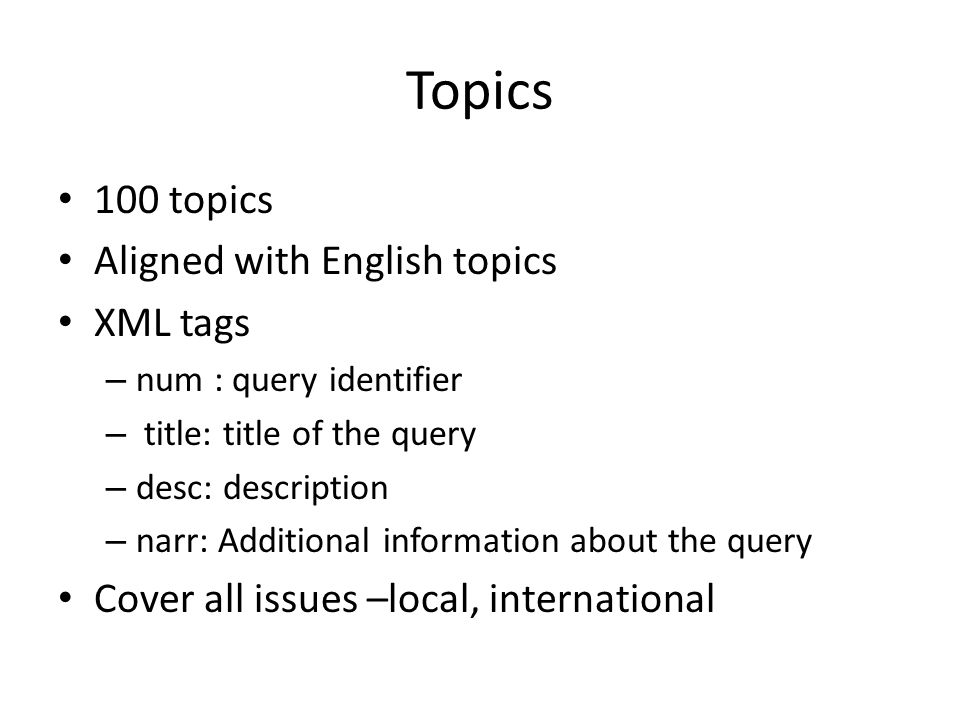 Topics

• 100 topics
• Aligned with English topics
• XML tags
– num : query identifier
– title: title of the query
– desc: description
– narr: Additional information about the query
• Cover all issues –local, international